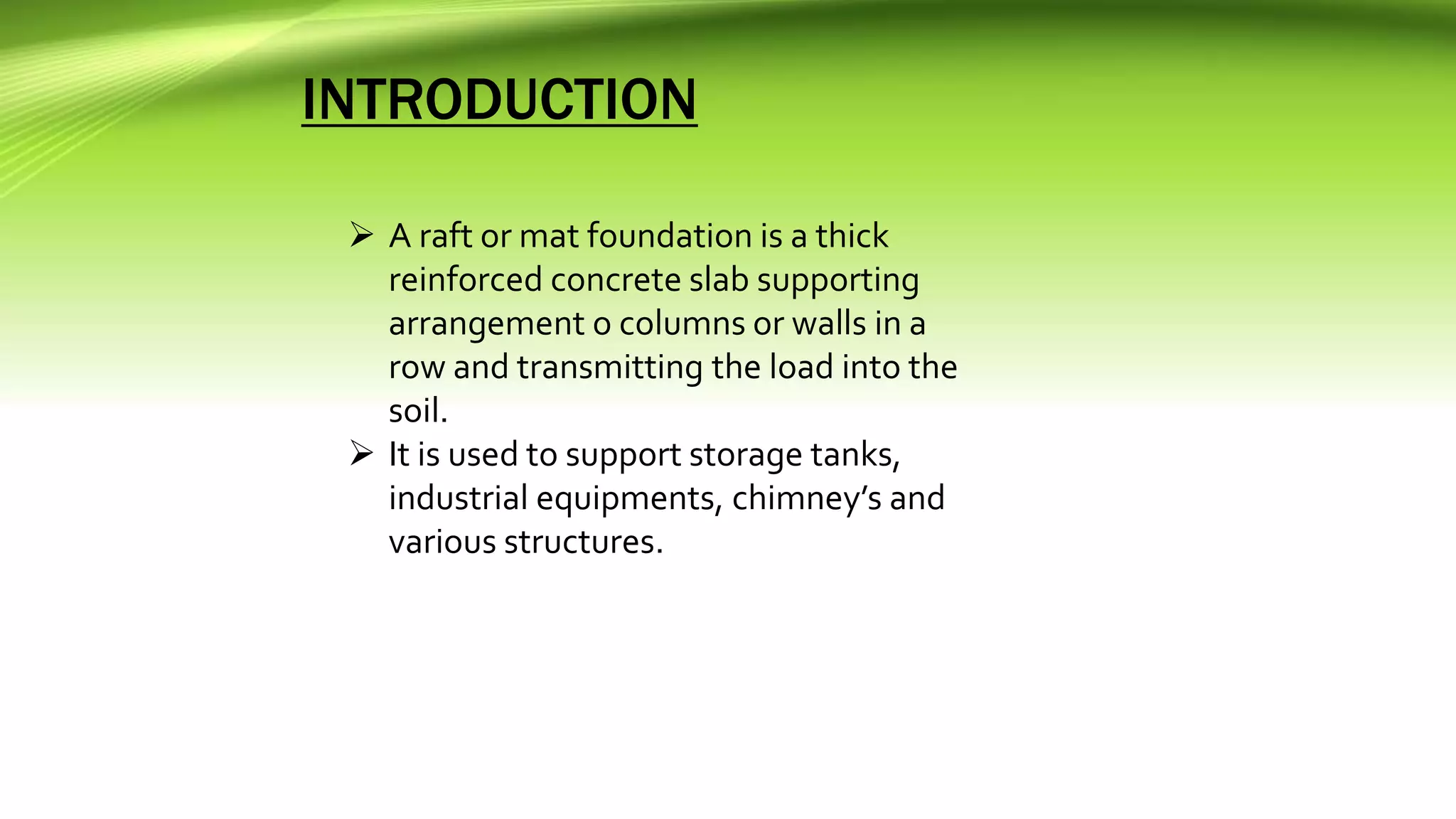 INTRODUCTION

➢ A raft or mat foundation is a thick reinforced concrete slab supporting arrangement o columns or walls in a row and transmitting the load into the soil.
➢ It is used to support storage tanks, industrial equipments, chimney’s and various structures.